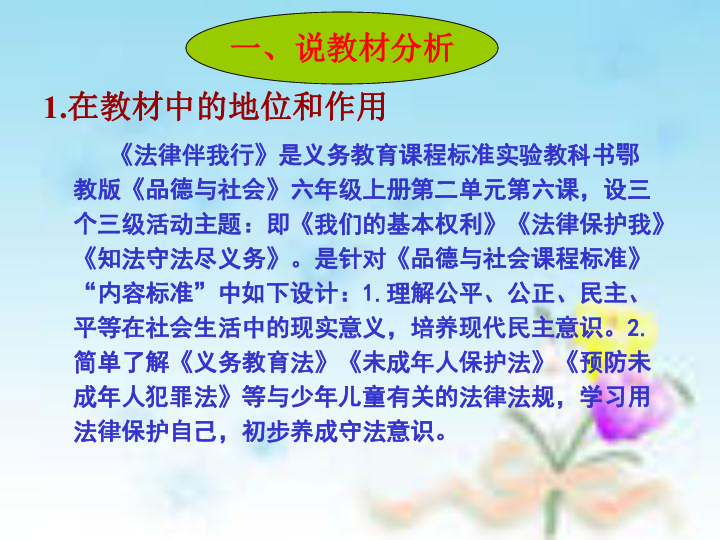 一、说教材分析

1.在教材中的地位和作用

《法律伴我行》是义务教育课程标准实验教科书鄂教版《品德与社会》六年级上册第二单元第六课，设三个三级活动主题：即《我们的基本权利》《法律保护我》《知法守法尽义务》。是针对《品德与社会课程标准》“内容标准”中如下设计：1.理解公平、公正、民主、平等在社会生活中的现实意义，培养现代民主意识。2.简单了解《义务教育法》《未成年人保护法》《预防未成年人犯罪法》等与少年儿童有关的法律法规，学习用法律保护自己，初步养成守法意识。